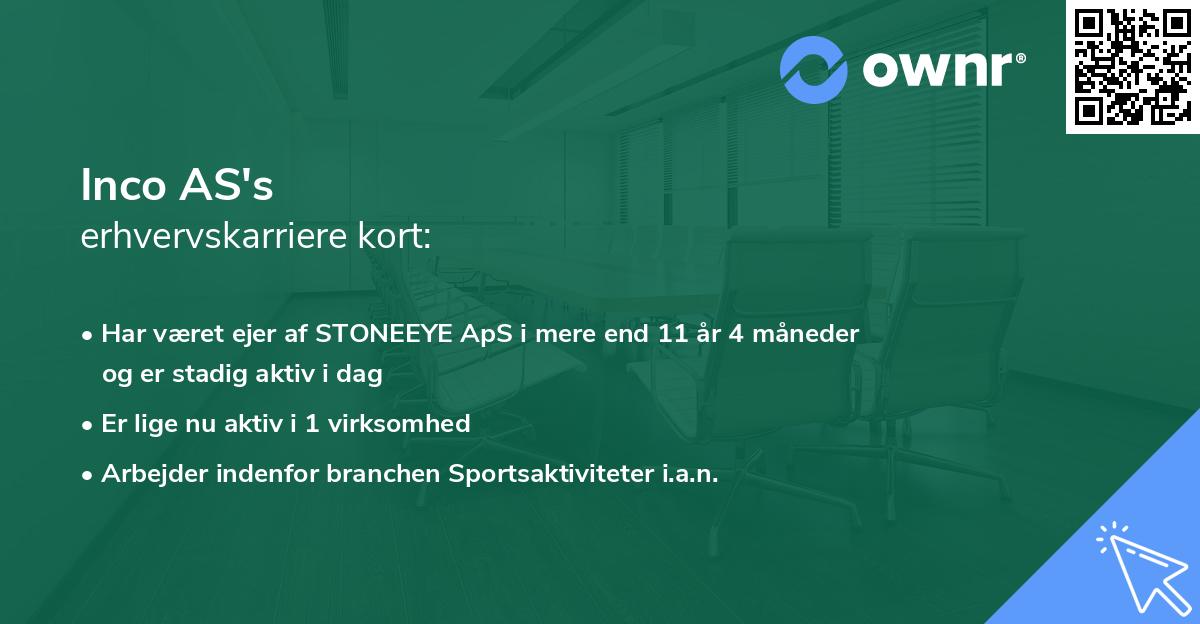 ownr®

Inco AS's
erhvervskarriere kort:

• Har været ejer af STONEEYE ApS i mere end 11 år 4 måneder og er stadig aktiv i dag

• Er lige nu aktiv i 1 virksomhed

• Arbejder indenfor branchen Sportsaktiviteter i.a.n.